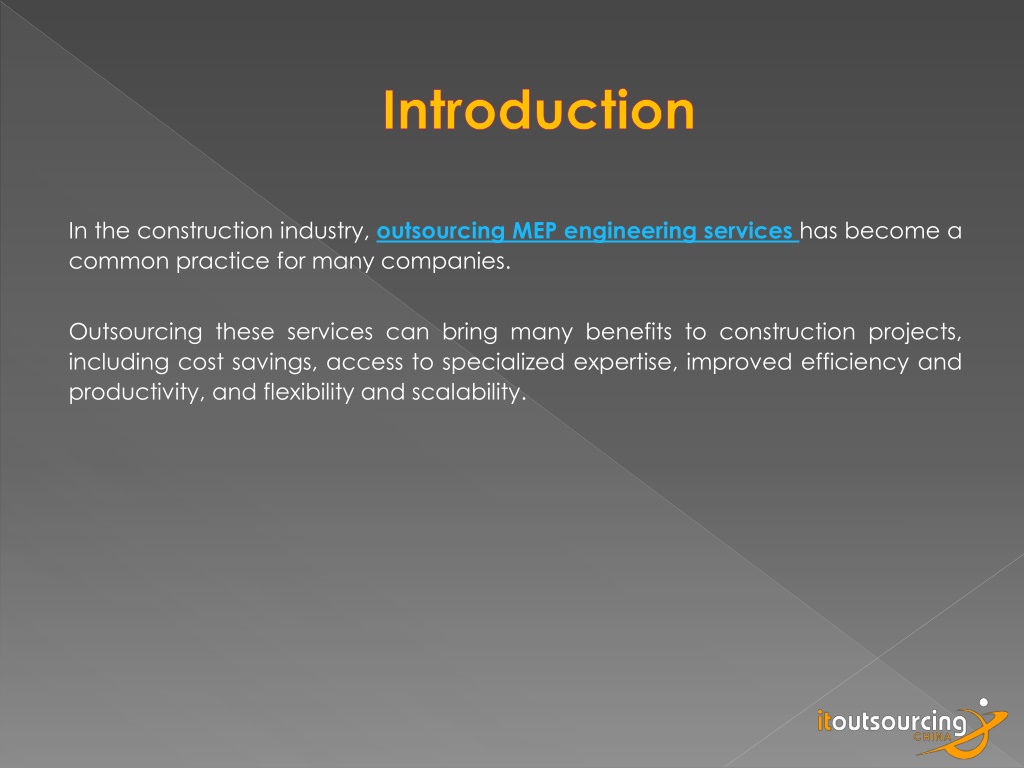 Introduction

In the construction industry, outsourcing MEP engineering services has become a common practice for many companies.

Outsourcing these services can bring many benefits to construction projects, including cost savings, access to specialized expertise, improved efficiency and productivity, and flexibility and scalability.

itoutsourcing CHINA